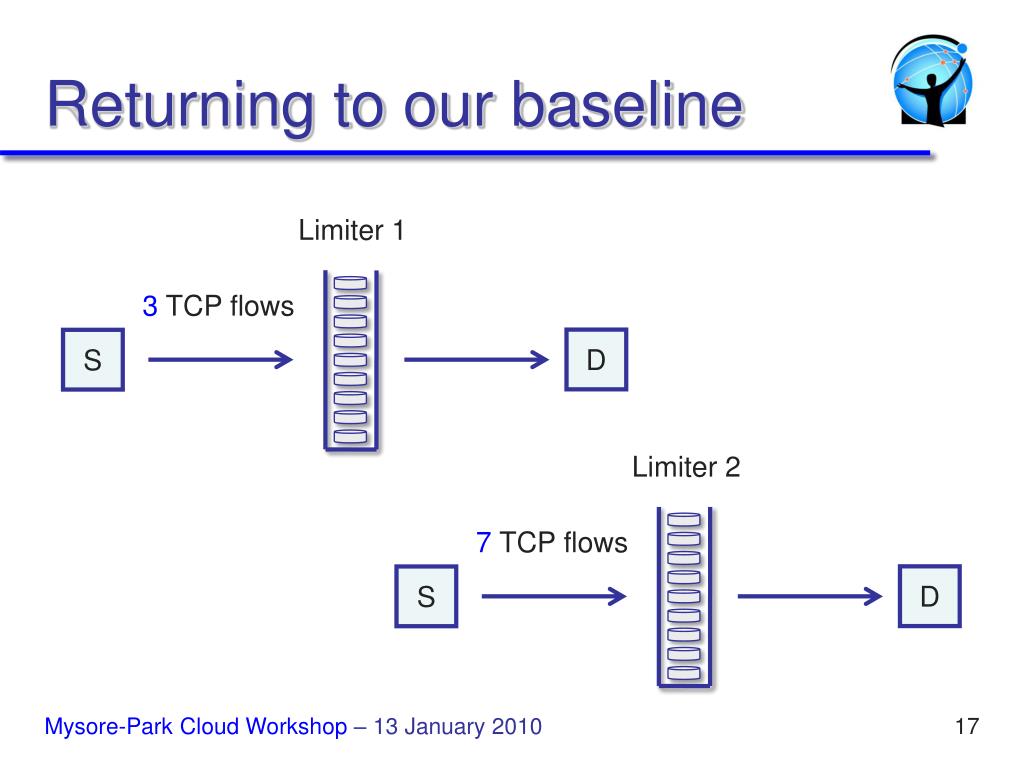 Returning to our baseline

Limiter 1

3 TCP flows

S

D

Limiter 2

7 TCP flows

S

D

Mysore-Park Cloud Workshop – 13 January 2010

17